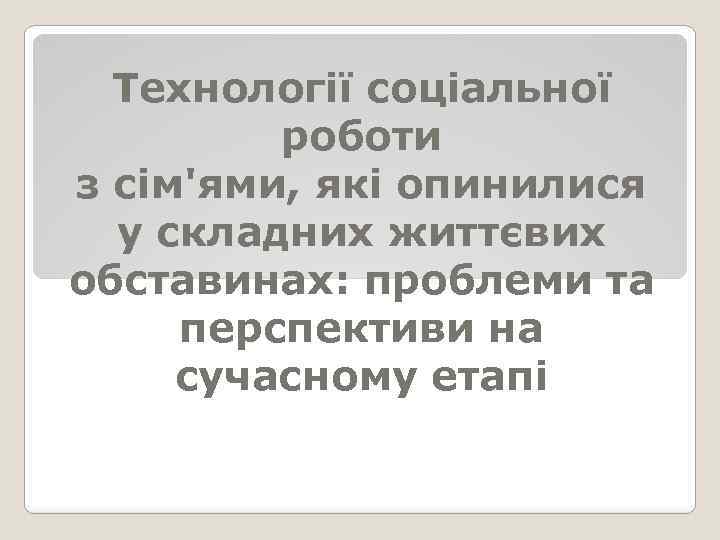 Технології соціальної роботи
з сім'ями, які опинилися у складних життєвих обставинах: проблеми та перспективи на сучасному етапі